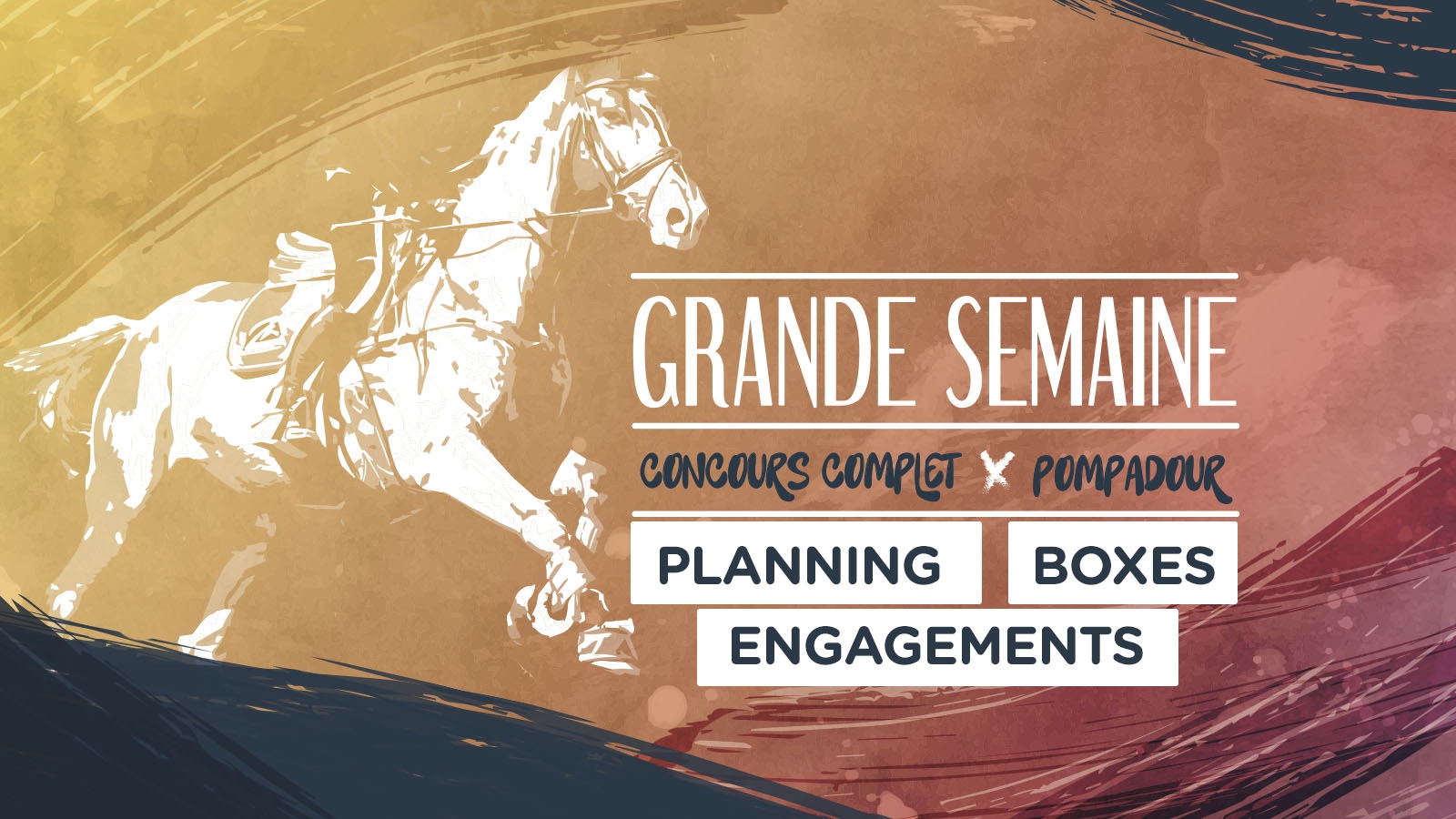 GRANDE SEMAINE

CONCOURS COMPLET X POMPADOUR

PLANNING BOXES

ENGAGEMENTS